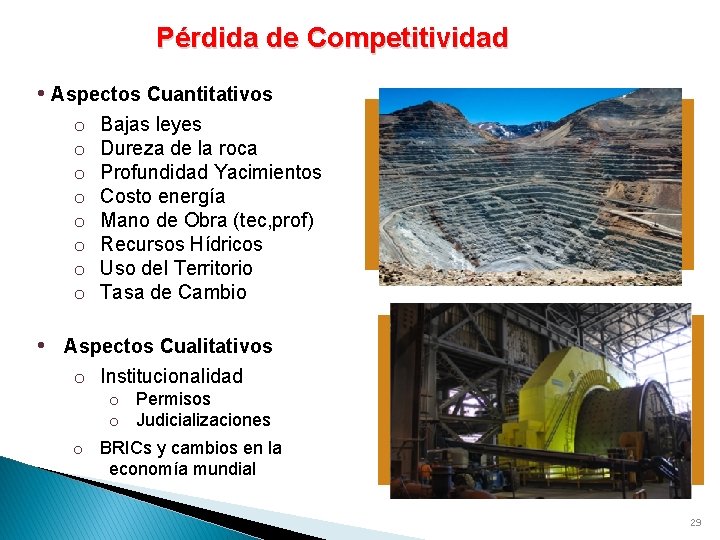 Pérdida de Competitividad

• Aspectos Cuantitativos

o Bajas leyes
o Dureza de la roca
o Profundidad Yacimientos
o Costo energía
o Mano de Obra (tec,prof)
o Recursos Hídricos
o Uso del Territorio
o Tasa de Cambio

• Aspectos Cualitativos

o Institucionalidad
o Permisos
o Judicializaciones
o BRICs y cambios en la economía mundial

29